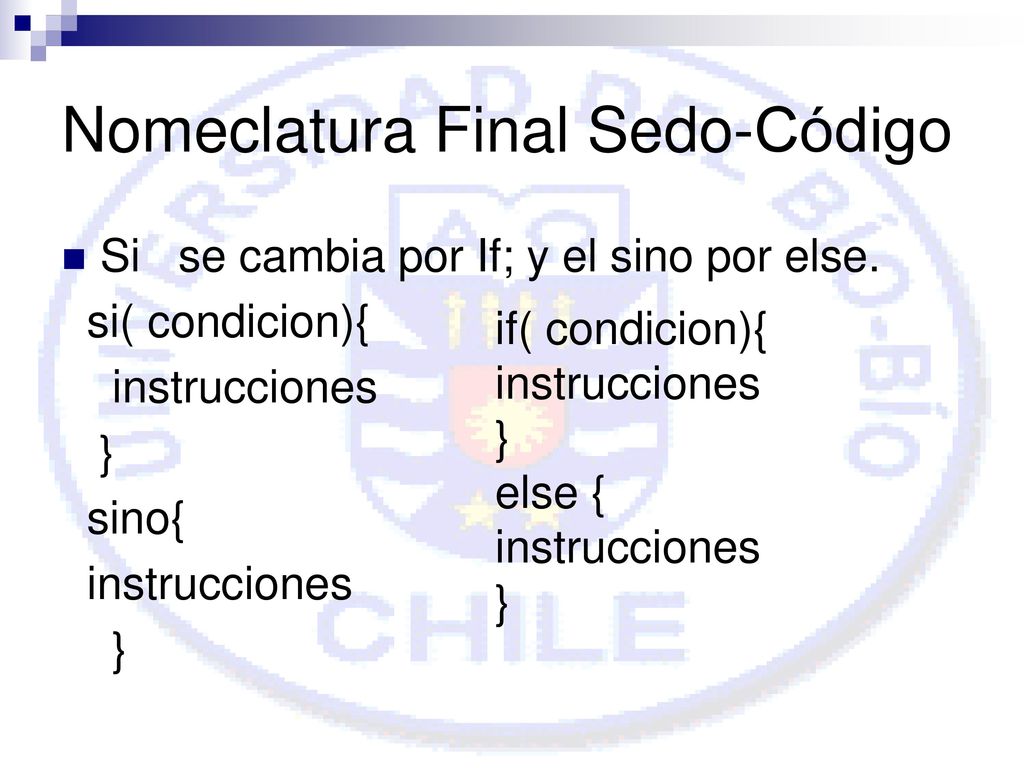 Nomeclatura Final Sedo-Código

Si se cambia por If; y el sino por else.

si( condicion){
instrucciones
}
sino{
instrucciones
}

if( condicion){
instrucciones
}
else {
instrucciones
}

UNIVERSIDAD DEL BÍO-BÍO
CHILE